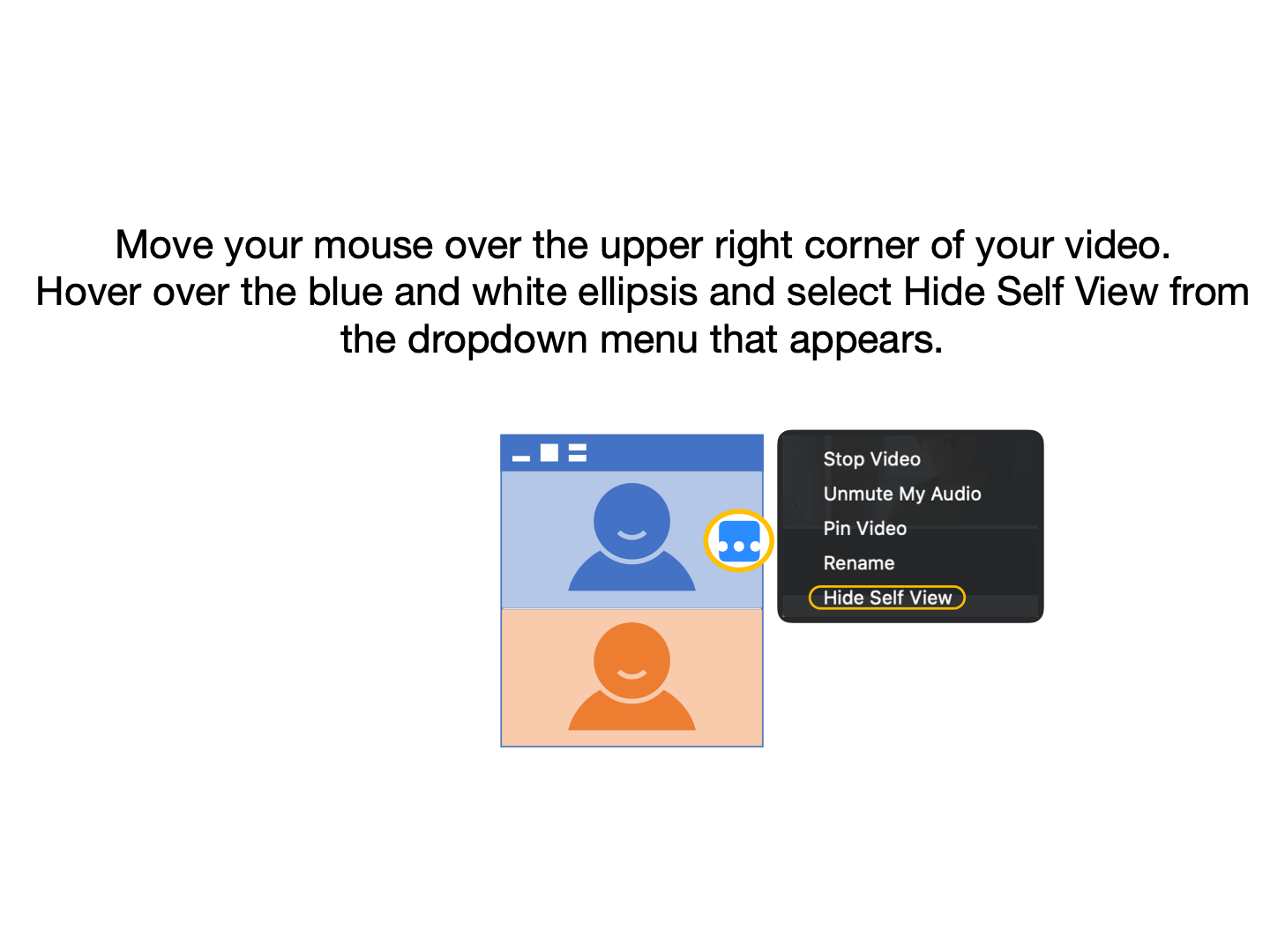 Move your mouse over the upper right corner of your video. Hover over the blue and white ellipsis and select Hide Self View from the dropdown menu that appears.

Stop Video
Unmute My Audio
Pin Video
Rename
Hide Self View